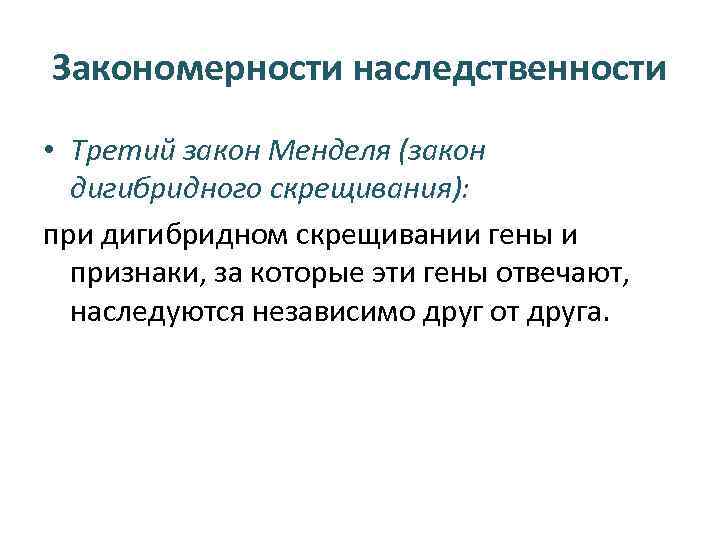 Закономерности наследственности

• Третий закон Менделя (закон дигибридного скрещивания):

при дигибридном скрещивании гены и признаки, за которые эти гены отвечают, наследуются независимо друг от друга.